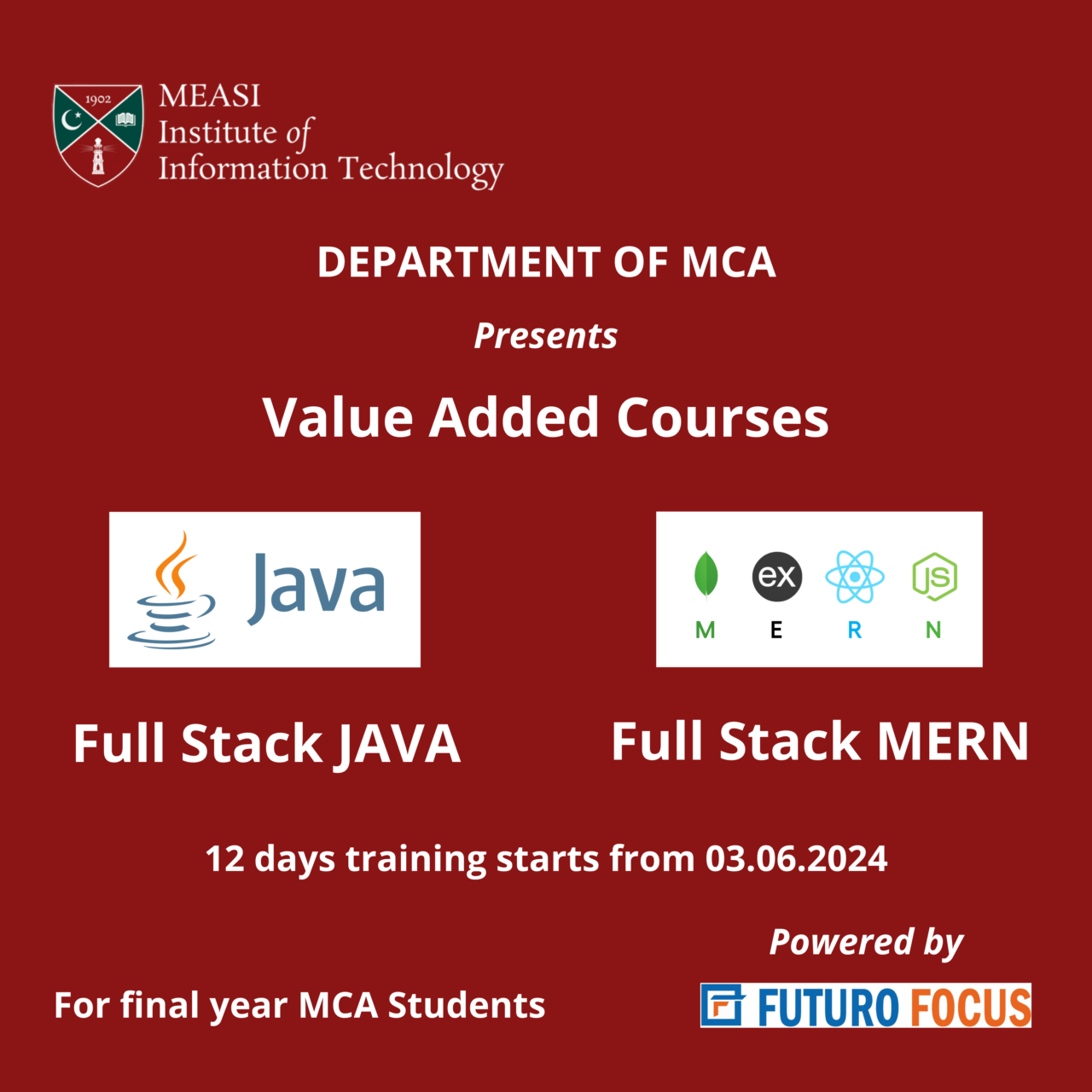 1902

MEASI
Institute of
Information Technology

DEPARTMENT OF MCA

Presents

Value Added Courses

Java

ex

JS

M E R N

Full Stack JAVA

Full Stack MERN

12 days training starts from 03.06.2024

Powered by

For final year MCA Students

FUTURO FOCUS